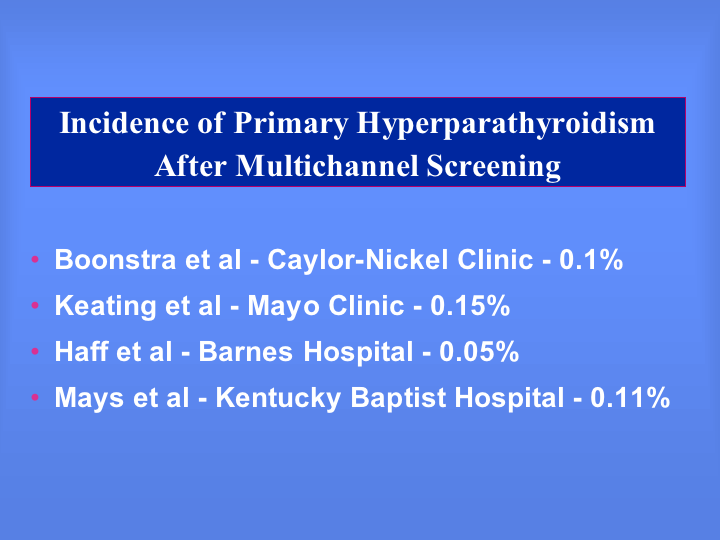 Incidence of Primary Hyperparathyroidism After Multichannel Screening

• Boonstra et al - Caylor-Nickel Clinic - 0.1%
• Keating et al - Mayo Clinic - 0.15%
• Haff et al - Barnes Hospital - 0.05%
• Mays et al - Kentucky Baptist Hospital - 0.11%